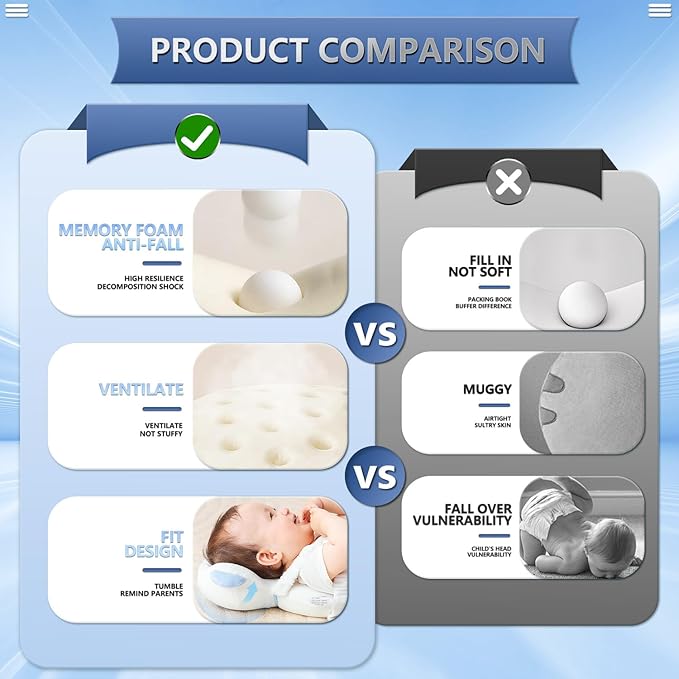 PRODUCT COMPARISON

MEMORY FOAM ANTI-FALL

HIGH RESILIENCE DECOMPOSITION SHOCK

VENTILATE

VENTILATE NOT STUFFY

FIT DESIGN

TUMBLE REMIND PARENTS

VS

VS

FILL IN NOT SOFT

PACKING BOOK BUFFER DIFFERENCE

MUGGY

AIRTIGHT SULTRY SKIN

FALL OVER VULNERABILITY

CHILD'S HEAD VULNERABILITY